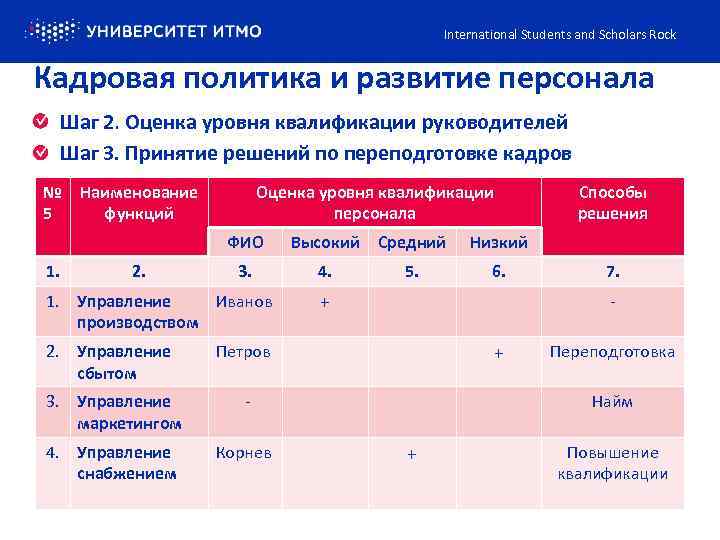 УНИВЕРСИТЕТ ИТМО

International Students and Scholars Rock

Кадровая политика и развитие персонала

Шаг 2. Оценка уровня квалификации руководителей

Шаг 3. Принятие решений по переподготовке кадров

| № 5 | Наименование функций | Оценка уровня квалификации персонала | | | | Способы решения |
|---|---|---|---|---|---|---|
| | | ФИО | Высокий | Средний | Низкий | |
| 1. | 2. | 3. | 4. | 5. | 6. | 7. |
| 1. | Управление производством | Иванов | + | | | - |
| 2. | Управление сбытом | Петров | | | + | Переподготовка |
| 3. | Управление маркетингом | - | | | | Найм |
| 4. | Управление снабжением | Корнев | | + | | Повышение квалификации |